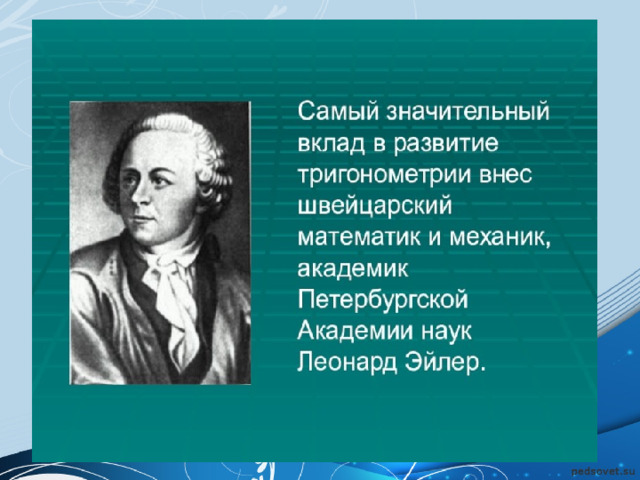 Самый значительный вклад в развитие тригонометрии внес швейцарский математик и механик, академик Петербургской Академии наук Леонард Эйлер.

pedsovet.su